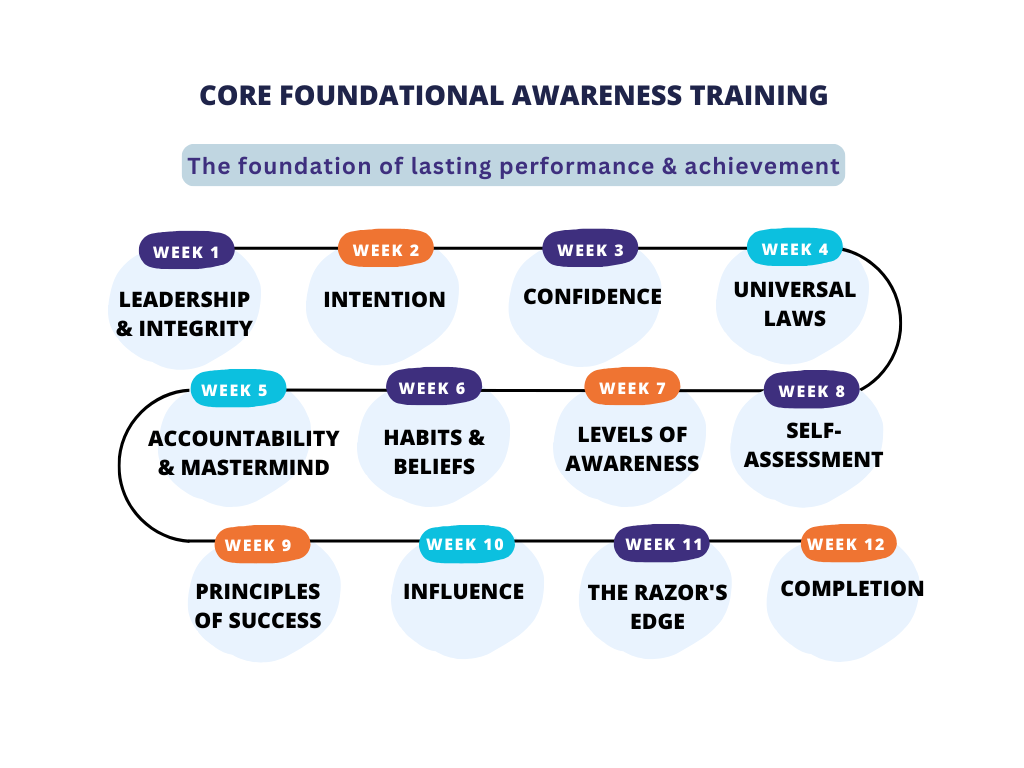 CORE FOUNDATIONAL AWARENESS TRAINING

The foundation of lasting performance & achievement

WEEK 1
LEADERSHIP & INTEGRITY

WEEK 2
INTENTION

WEEK 3
CONFIDENCE

WEEK 4
UNIVERSAL LAWS

WEEK 5
ACCOUNTABILITY & MASTERMIND

WEEK 6
HABITS & BELIEFS

WEEK 7
LEVELS OF AWARENESS

WEEK 8
SELF-ASSESSMENT

WEEK 9
PRINCIPLES OF SUCCESS

WEEK 10
INFLUENCE

WEEK 11
THE RAZOR'S EDGE

WEEK 12
COMPLETION